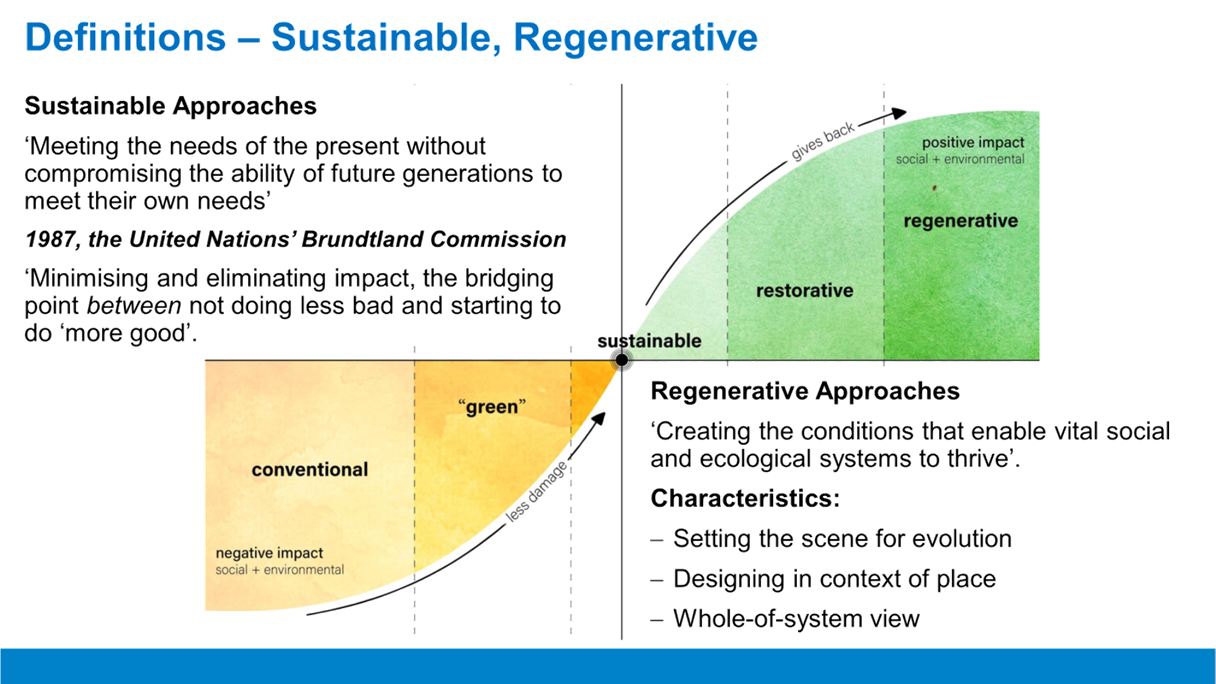 Definitions – Sustainable, Regenerative

Sustainable Approaches

‘Meeting the needs of the present without compromising the ability of future generations to meet their own needs’

1987, the United Nations’ Brundtland Commission

‘Minimising and eliminating impact, the bridging point between not doing less bad and starting to do ‘more good’.

gives back

positive impact
social + environmental

regenerative

restorative

sustainable

“green”

conventional

less damage

negative impact
social + environmental

Regenerative Approaches

‘Creating the conditions that enable vital social and ecological systems to thrive’.

Characteristics:

– Setting the scene for evolution

– Designing in context of place

– Whole-of-system view